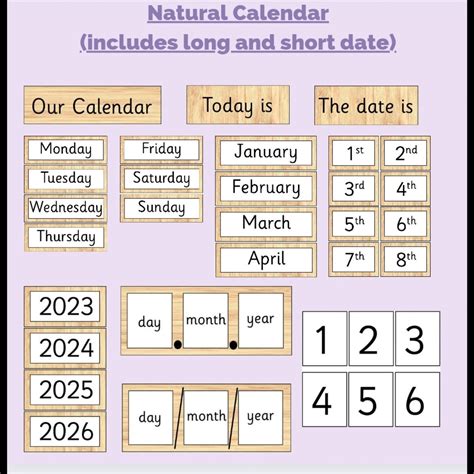 Natural Calendar
(includes long and short date)

Our Calendar

Today is

The date is

Monday
Tuesday
Wednesday
Thursday

Friday
Saturday
Sunday

January
February
March
April

1st 2nd
3rd 4th
5th 6th
7th 8th

2023
2024
2025
2026

day . month . year

day / month / year

1 2 3
4 5 6